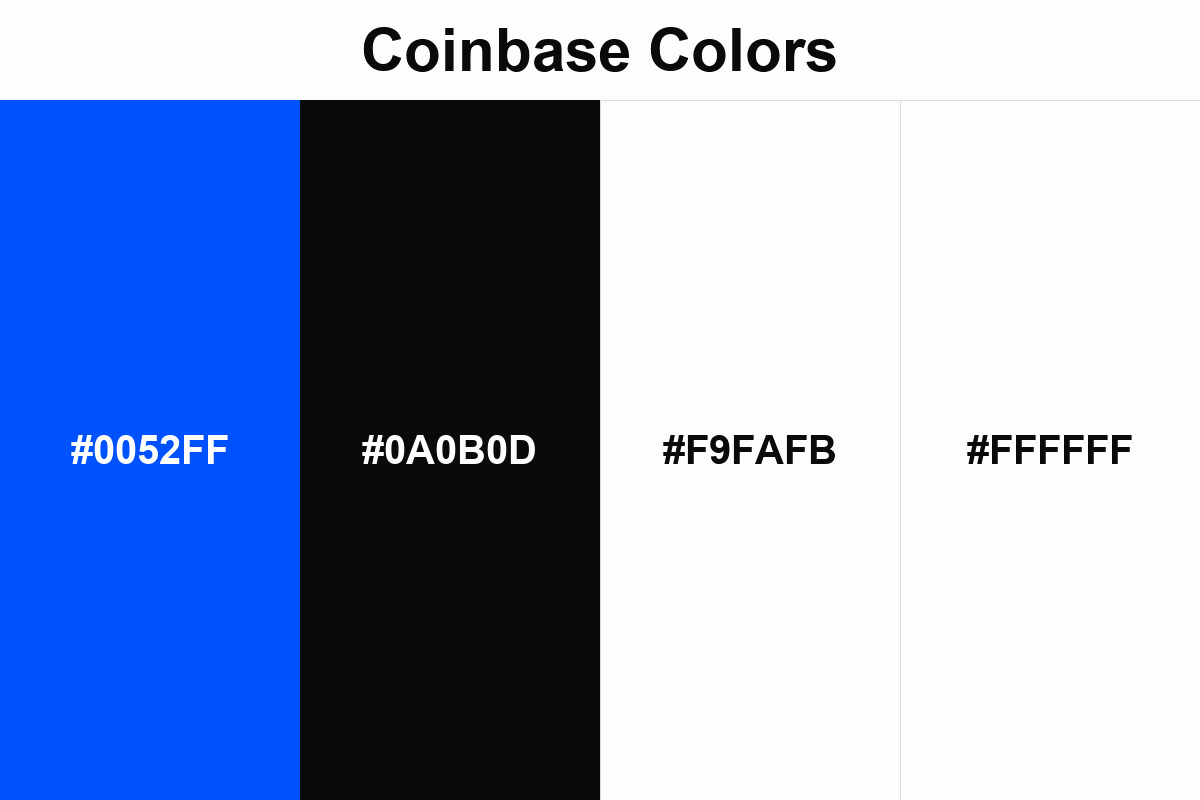 Coinbase Colors

#0052FF

#0A0B0D

#F9FAFB

#FFFFFF